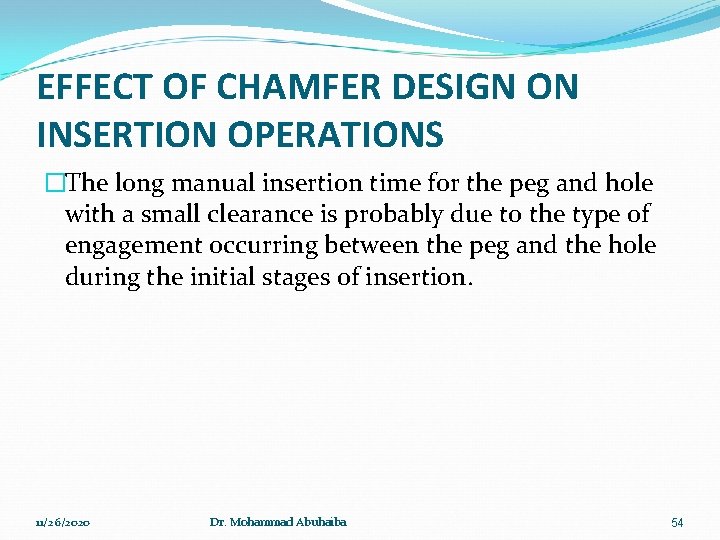 EFFECT OF CHAMFER DESIGN ON INSERTION OPERATIONS

□The long manual insertion time for the peg and hole with a small clearance is probably due to the type of engagement occurring between the peg and the hole during the initial stages of insertion.

11/26/2020 Dr. Mohammad Abuhaiba 54